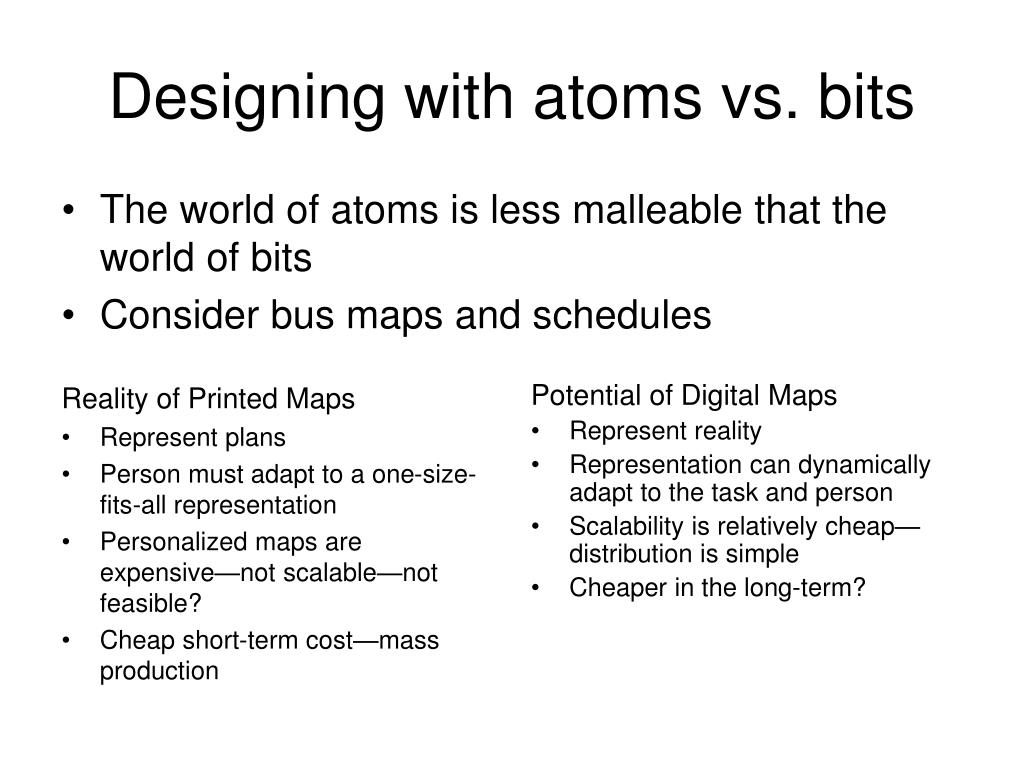 Designing with atoms vs. bits

• The world of atoms is less malleable that the world of bits
• Consider bus maps and schedules

Reality of Printed Maps
• Represent plans
• Person must adapt to a one-size-fits-all representation
• Personalized maps are expensive—not scalable—not feasible?
• Cheap short-term cost—mass production

Potential of Digital Maps
• Represent reality
• Representation can dynamically adapt to the task and person
• Scalability is relatively cheap—distribution is simple
• Cheaper in the long-term?